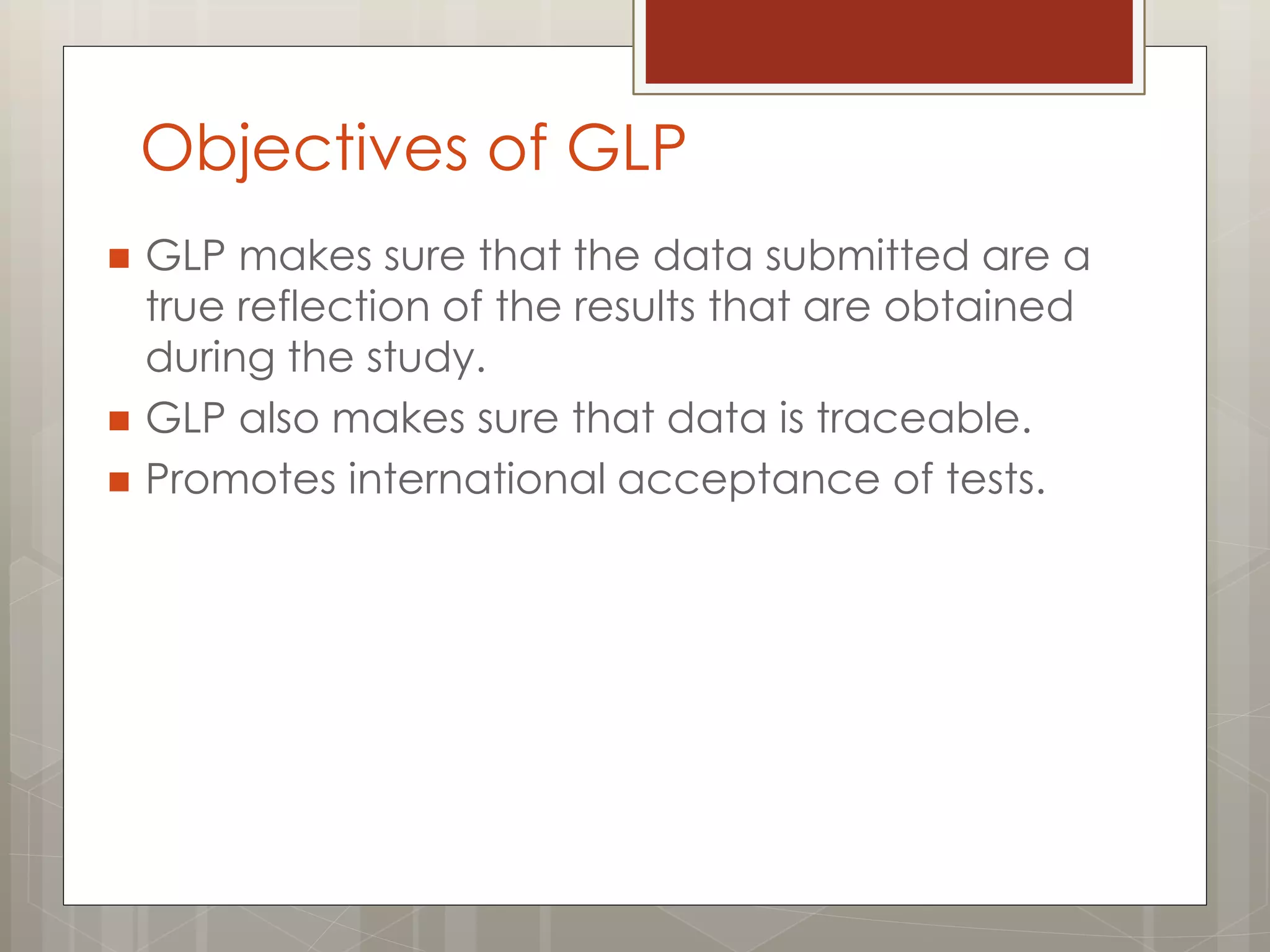 Objectives of GLP

- GLP makes sure that the data submitted are a true reflection of the results that are obtained during the study.
- GLP also makes sure that data is traceable.
- Promotes international acceptance of tests.